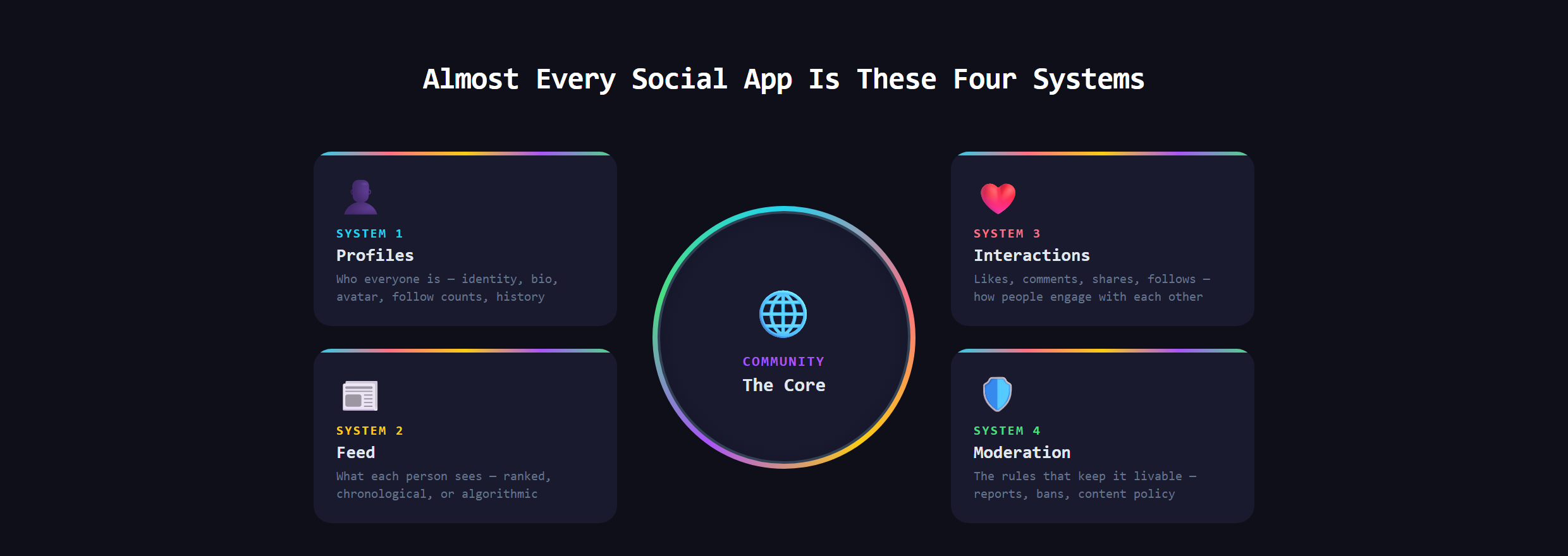 Almost Every Social App Is These Four Systems

SYSTEM 1
Profiles
Who everyone is — identity, bio, avatar, follow counts, history

SYSTEM 2
Feed
What each person sees — ranked, chronological, or algorithmic

COMMUNITY
The Core

SYSTEM 3
Interactions
Likes, comments, shares, follows — how people engage with each other

SYSTEM 4
Moderation
The rules that keep it livable — reports, bans, content policy